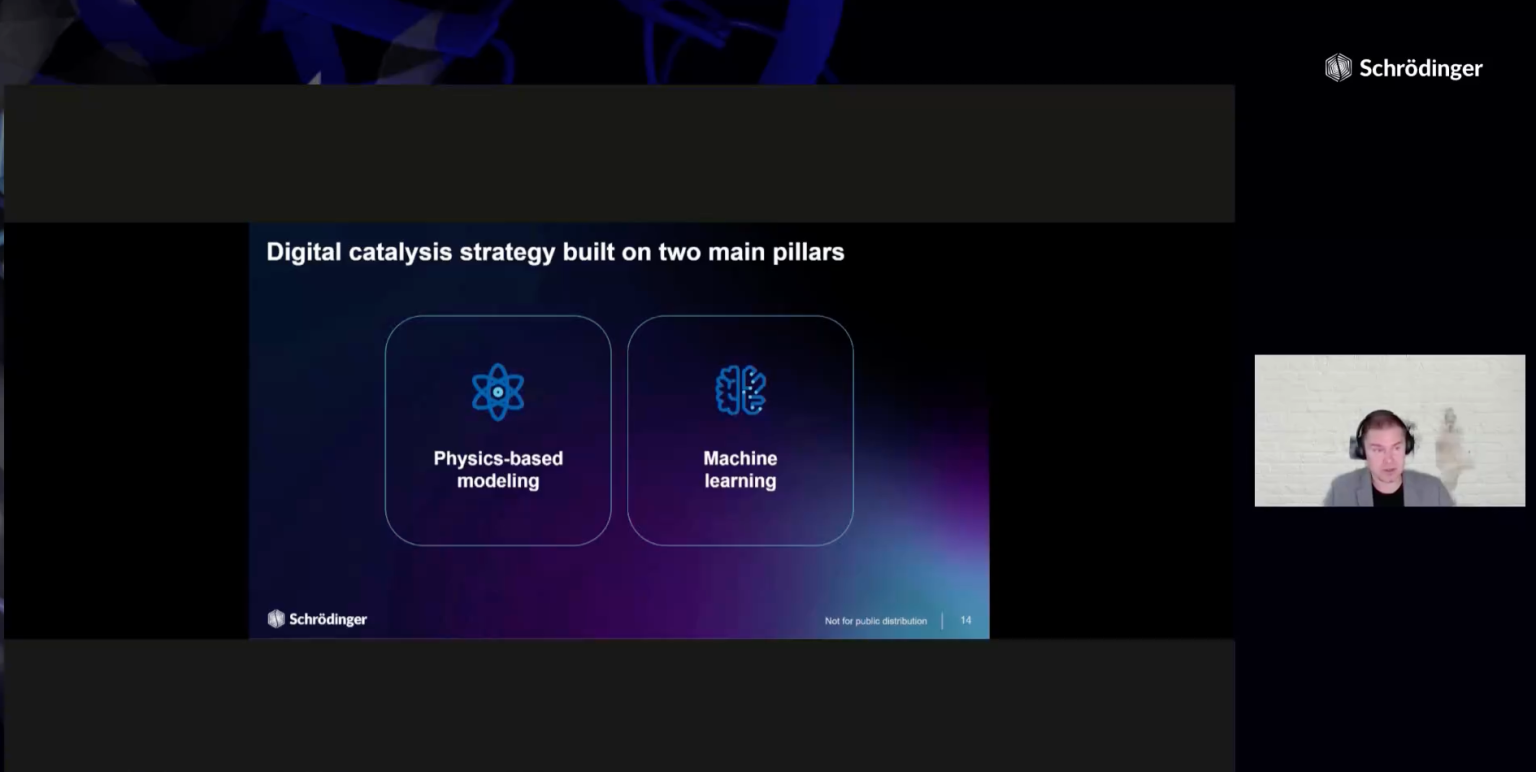 Schrödinger

Digital catalysis strategy built on two main pillars

Physics-based modeling

Machine learning

Schrödinger

Not for public distribution | 14